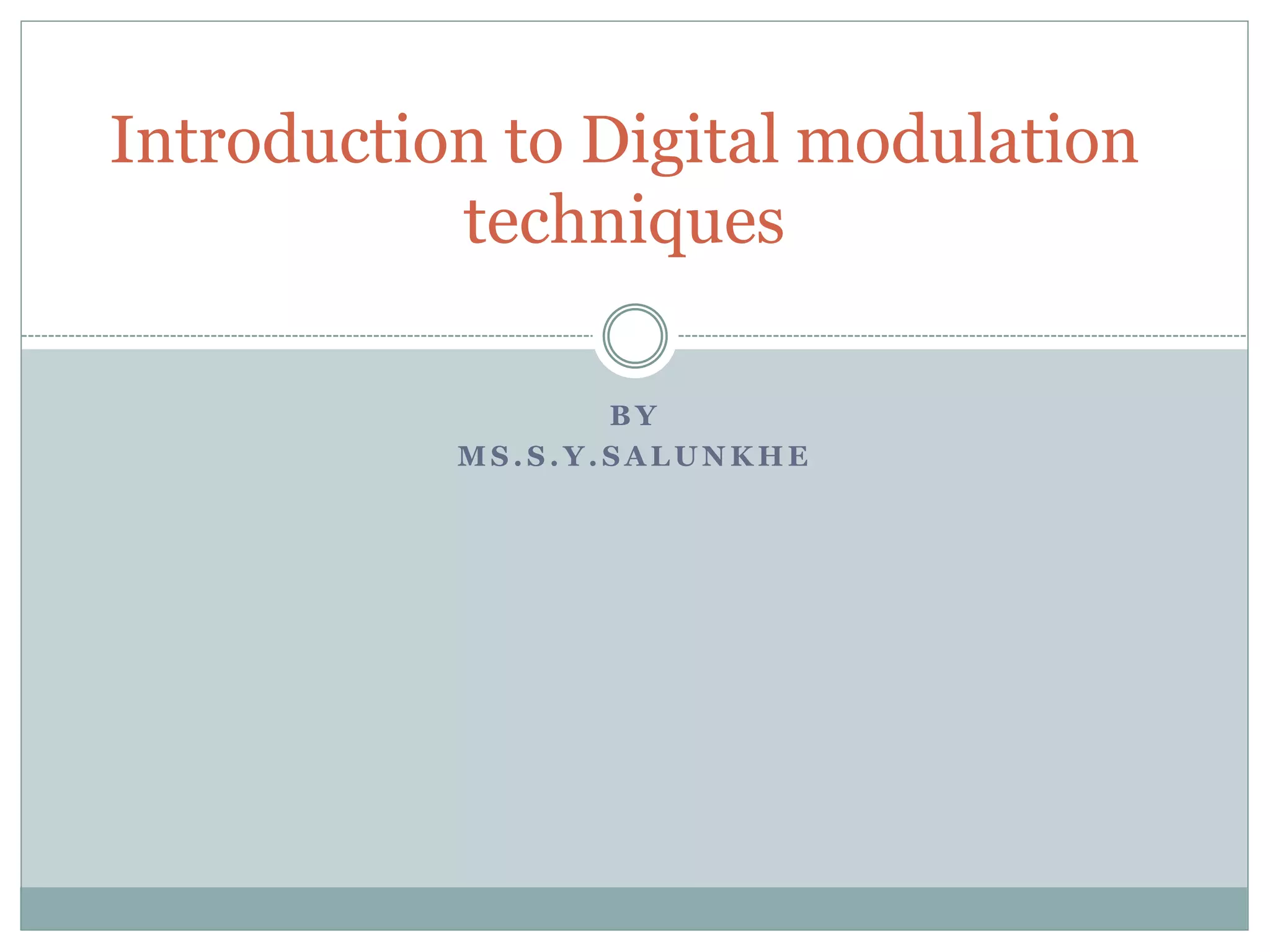 Introduction to Digital modulation techniques

BY
MS.S.Y.SALUNKHE